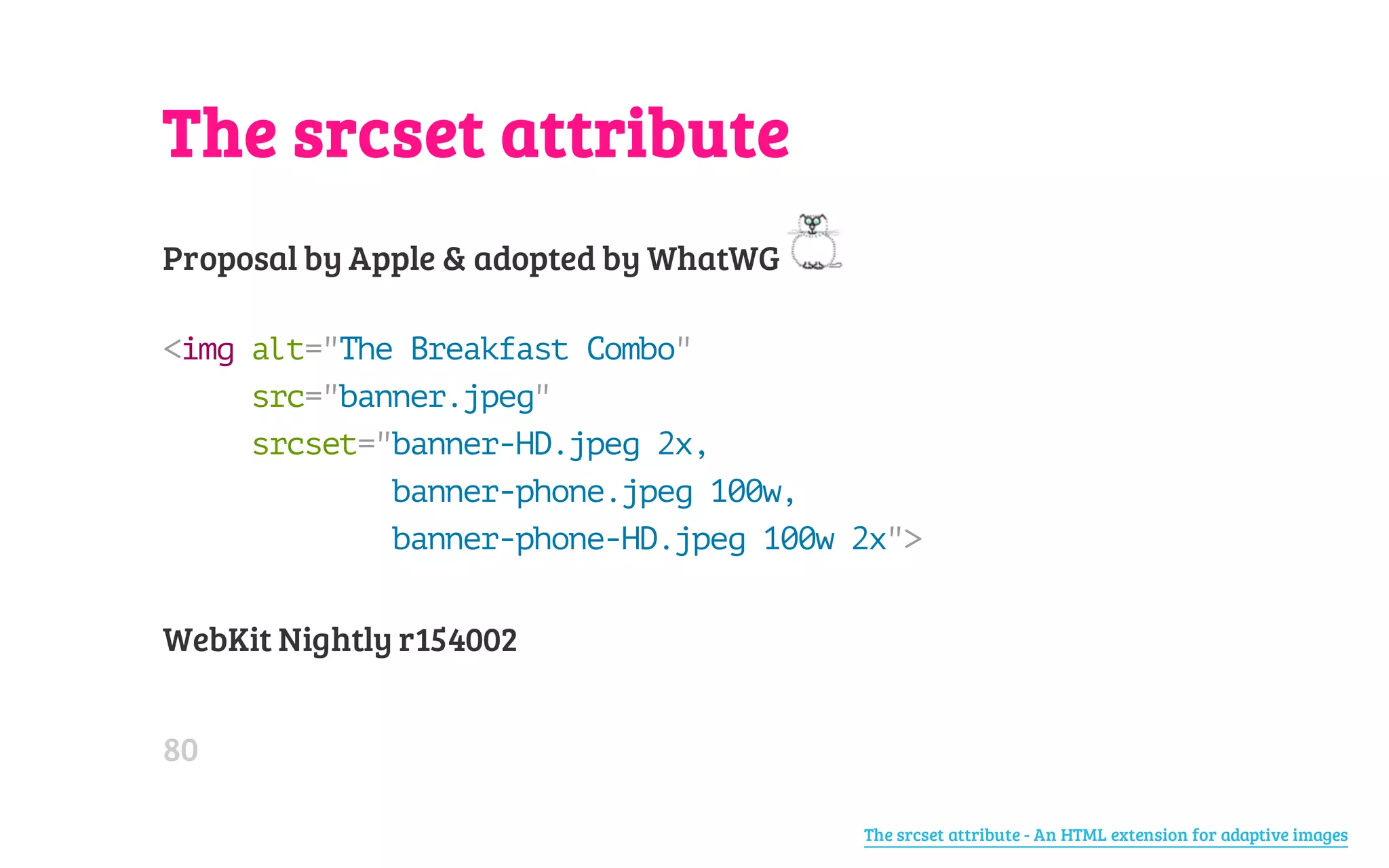 The srcset attribute

Proposal by Apple & adopted by WhatWG

<img alt="The Breakfast Combo"
     src="banner.jpeg"
     srcset="banner-HD.jpeg 2x,
             banner-phone.jpeg 100w,
             banner-phone-HD.jpeg 100w 2x">

WebKit Nightly r154002

80

The srcset attribute - An HTML extension for adaptive images